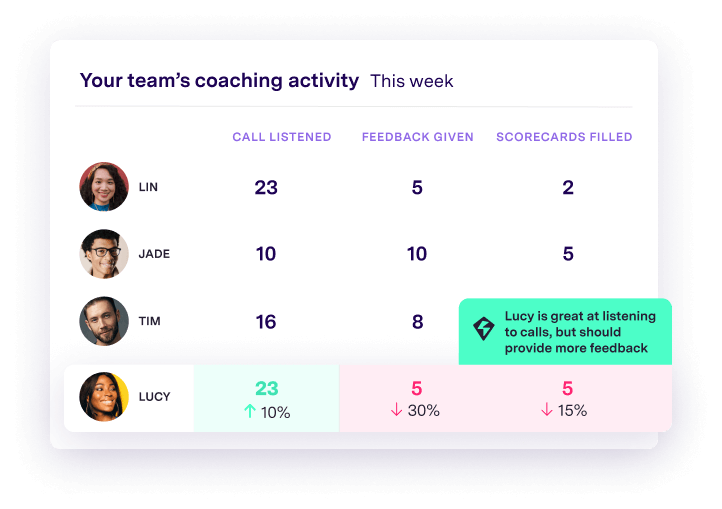 Your team's coaching activity This week

| | CALL LISTENED | FEEDBACK GIVEN | SCORECARDS FILLED |
|---|---|---|---|
| LIN | 23 | 5 | 2 |
| JADE | 10 | 10 | 5 |
| TIM | 16 | 8 | |
| LUCY | 23 ↑ 10% | 5 ↓ 30% | 5 ↓ 15% |

Lucy is great at listening to calls, but should provide more feedback